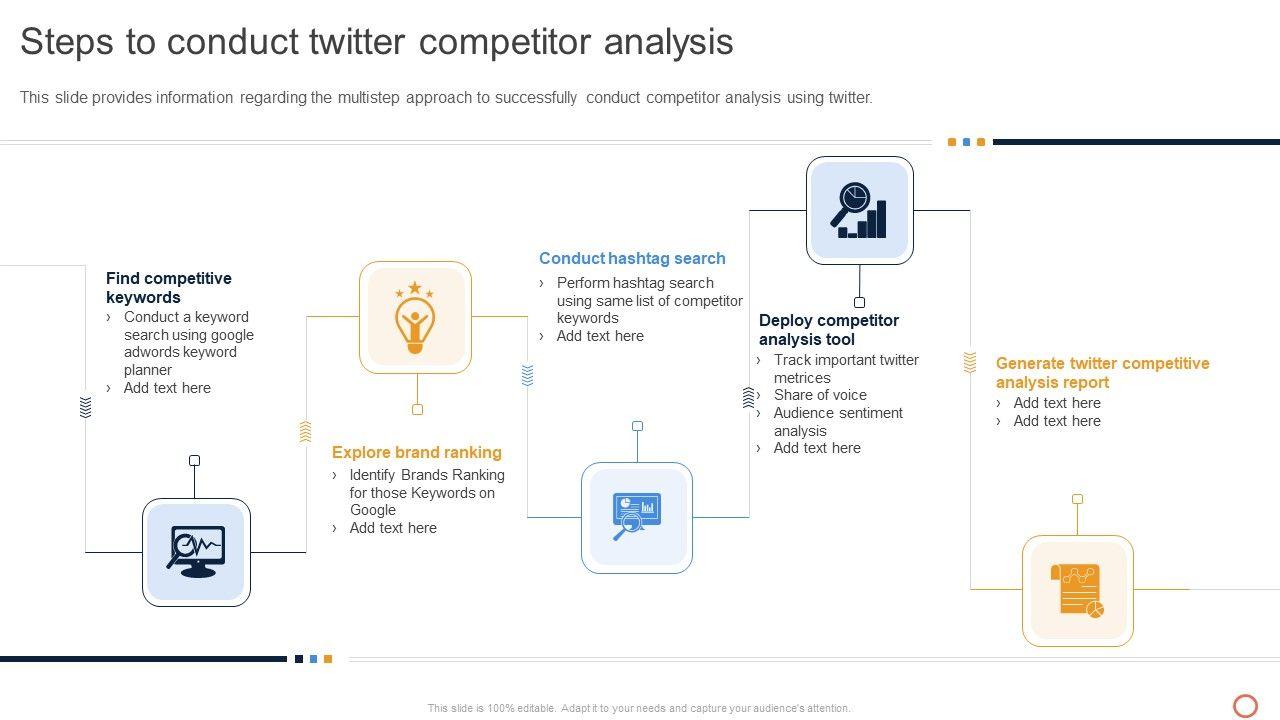 Steps to conduct twitter competitor analysis

This slide provides information regarding the multistep approach to successfully conduct competitor analysis using twitter.

Find competitive keywords
› Conduct a keyword search using google adwords keyword planner
› Add text here

Explore brand ranking
› Identify Brands Ranking for those Keywords on Google
› Add text here

Conduct hashtag search
› Perform hashtag search using same list of competitor keywords
› Add text here

Deploy competitor analysis tool
› Track important twitter metrices
› Share of voice
› Audience sentiment analysis
› Add text here

Generate twitter competitive analysis report
› Add text here
› Add text here

This slide is 100% editable. Adapt it to your needs and capture your audience's attention.